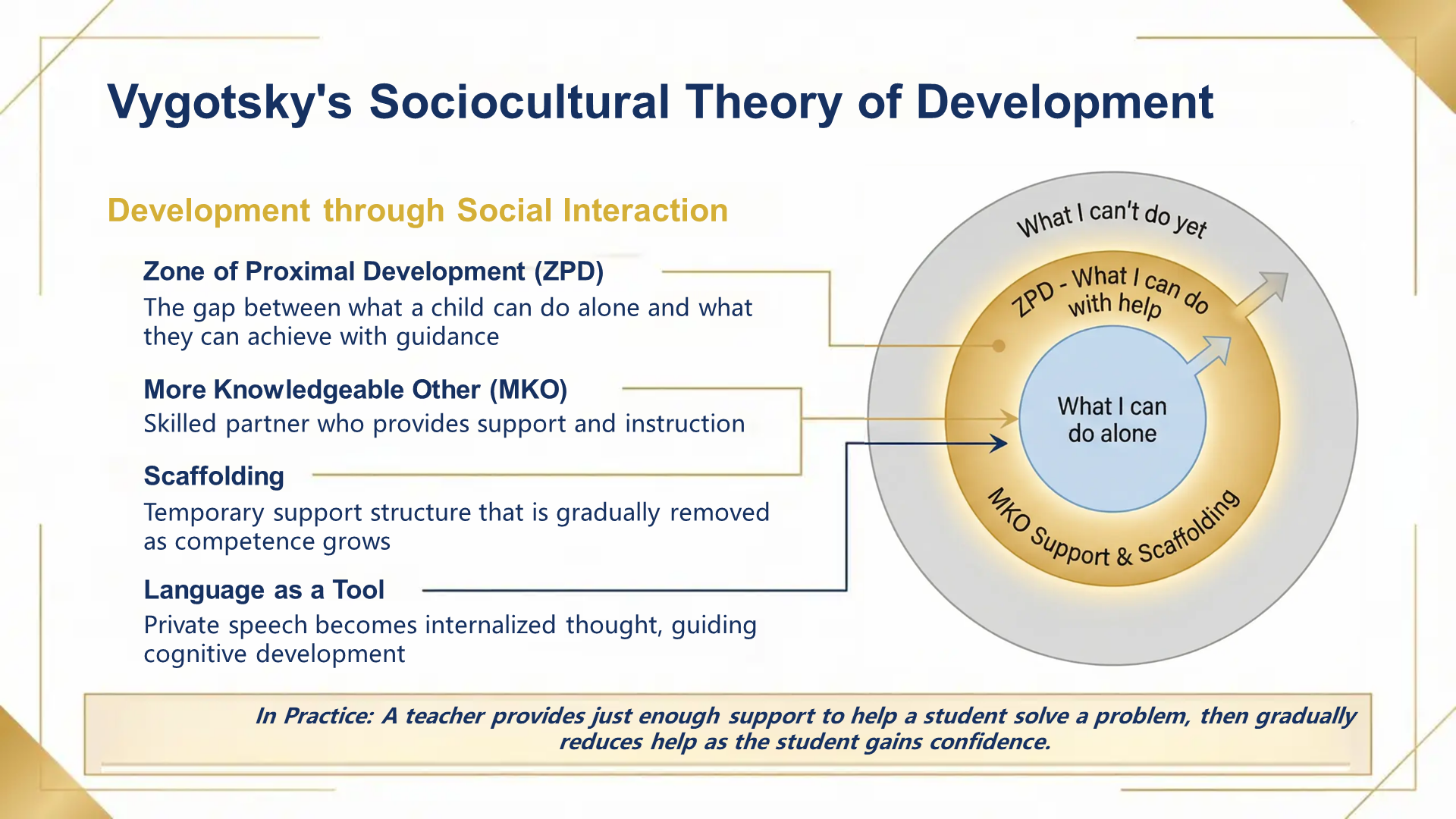 Vygotsky's Sociocultural Theory of Development

Development through Social Interaction

Zone of Proximal Development (ZPD)
The gap between what a child can do alone and what they can achieve with guidance

More Knowledgeable Other (MKO)
Skilled partner who provides support and instruction

Scaffolding
Temporary support structure that is gradually removed as competence grows

Language as a Tool
Private speech becomes internalized thought, guiding cognitive development

What I can't do yet

ZPD - What I can do with help

What I can do alone

MKO Support & Scaffolding

In Practice: A teacher provides just enough support to help a student solve a problem, then gradually reduces help as the student gains confidence.